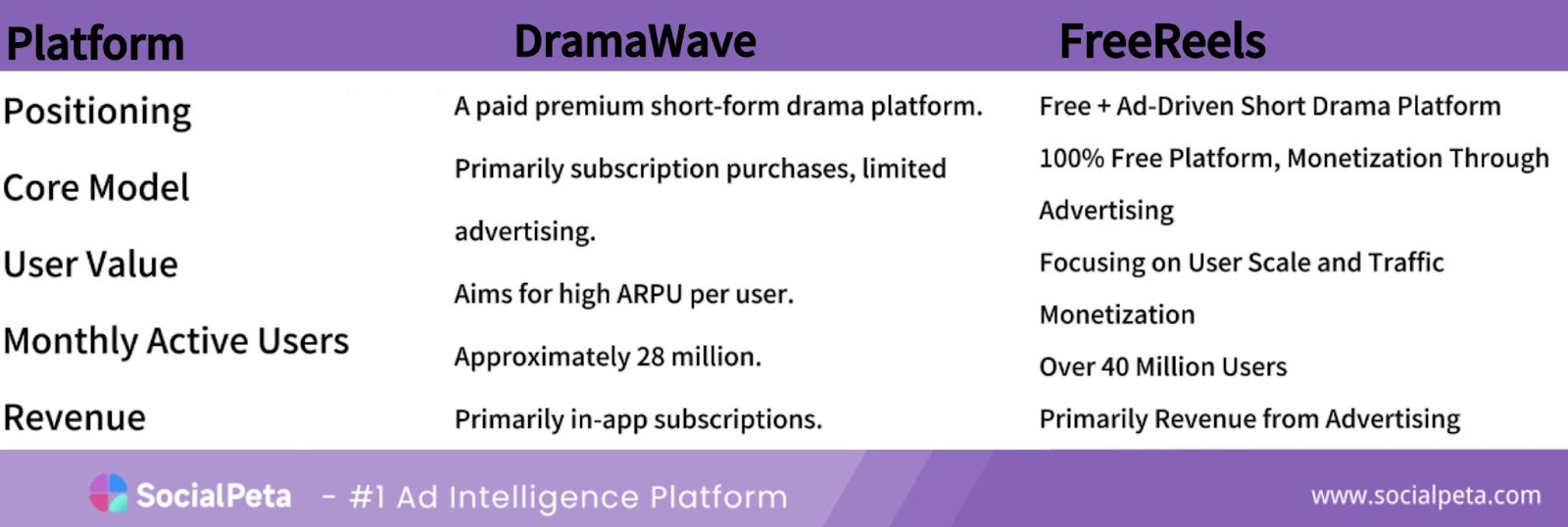 | Platform | DramaWave | FreeReels |
|---|---|---|
| Positioning | A paid premium short-form drama platform. | Free + Ad-Driven Short Drama Platform |
| Core Model | Primarily subscription purchases, limited advertising. | 100% Free Platform, Monetization Through Advertising |
| User Value | Aims for high ARPU per user. | Focusing on User Scale and Traffic Monetization |
| Monthly Active Users | Approximately 28 million. | Over 40 Million Users |
| Revenue | Primarily in-app subscriptions. | Primarily Revenue from Advertising |

SocialPeta - #1 Ad Intelligence Platform

www.socialpeta.com